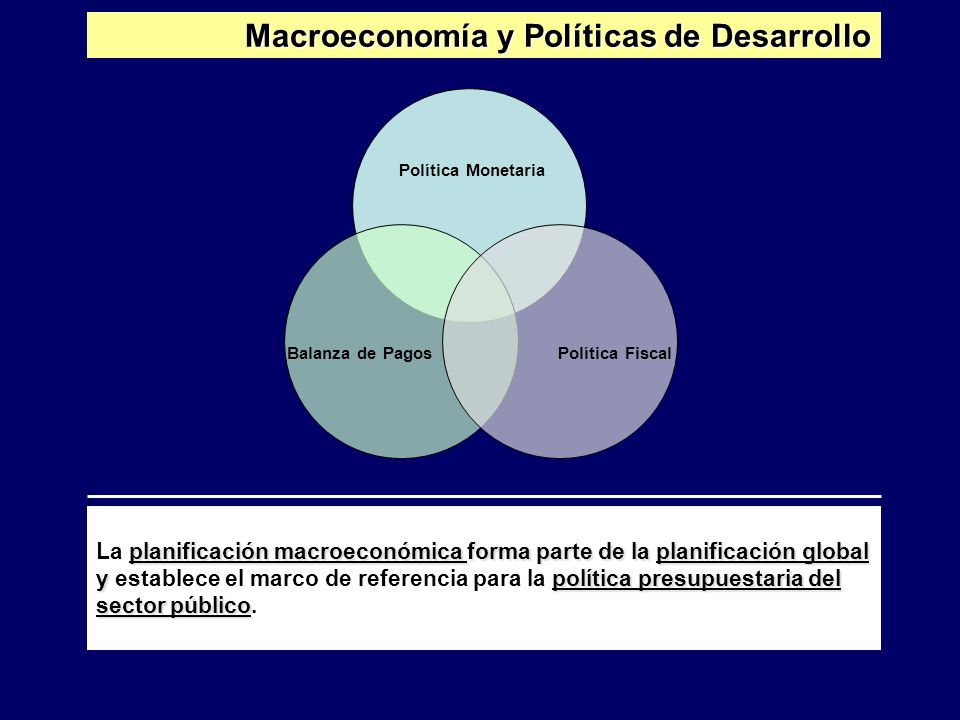 Macroeconomía y Políticas de Desarrollo

Política Monetaria

Balanza de Pagos

Política Fiscal

La planificación macroeconómica forma parte de la planificación global y establece el marco de referencia para la política presupuestaria del sector público.